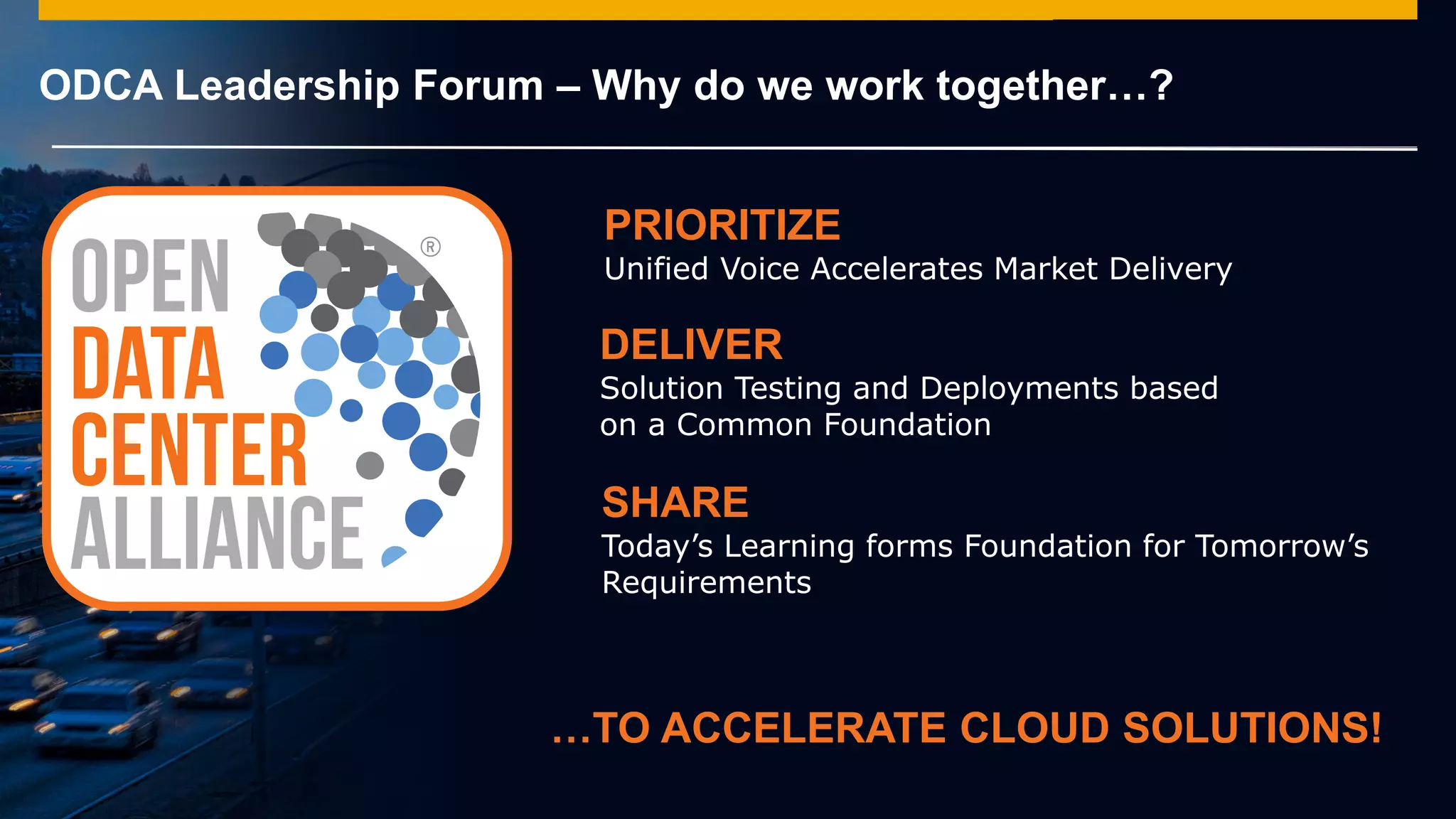 ODCA Leadership Forum – Why do we work together…?

OPEN DATA CENTER ALLIANCE ®

PRIORITIZE
Unified Voice Accelerates Market Delivery

DELIVER
Solution Testing and Deployments based on a Common Foundation

SHARE
Today's Learning forms Foundation for Tomorrow's Requirements

…TO ACCELERATE CLOUD SOLUTIONS!